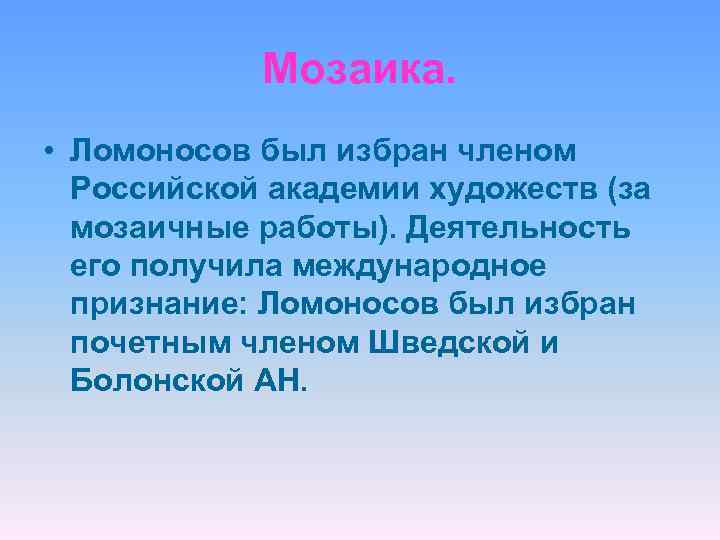 Мозаика.

• Ломоносов был избран членом Российской академии художеств (за мозаичные работы). Деятельность его получила международное признание: Ломоносов был избран почетным членом Шведской и Болонской АН.